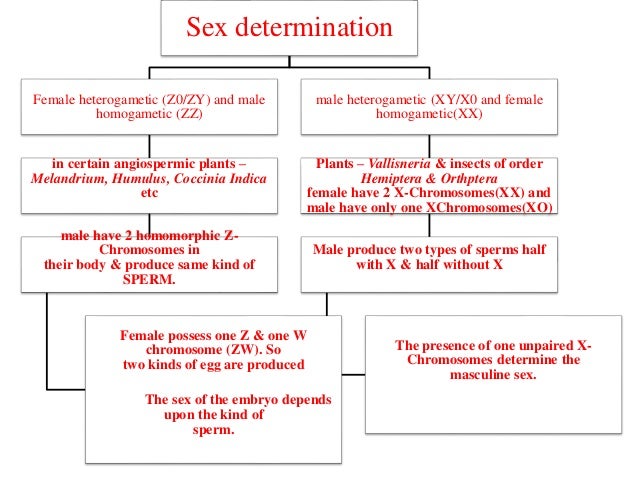 Sex determination

Female heterogametic (Z0/ZY) and male homogametic (ZZ)

in certain angiospermic plants – Melandrium, Humulus, Coccinia Indica etc

male have 2 homomorphic Z-Chromosomes in their body & produce same kind of SPERM.

male heterogametic (XY/X0 and female homogametic(XX)

Plants – Vallisneria & insects of order Hemiptera & Orthptera female have 2 X-Chromosomes(XX) and male have only one XChromosomes(XO)

Male produce two types of sperms half with X & half without X

Female possess one Z & one W chromosome (ZW). So two kinds of egg are produced

The sex of the embryo depends upon the kind of sperm.

The presence of one unpaired X-Chromosomes determine the masculine sex.